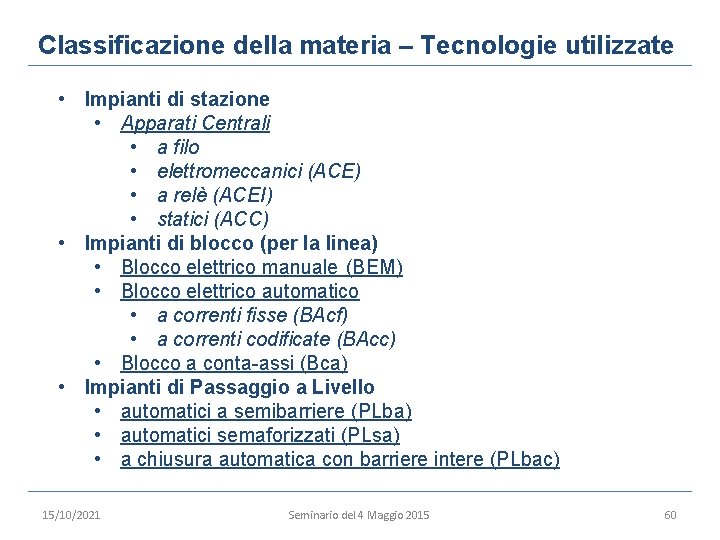 Classificazione della materia – Tecnologie utilizzate

• Impianti di stazione
  • Apparati Centrali
    • a filo
    • elettromeccanici (ACE)
    • a relè (ACEI)
    • statici (ACC)
• Impianti di blocco (per la linea)
  • Blocco elettrico manuale (BEM)
  • Blocco elettrico automatico
    • a correnti fisse (BAcf)
    • a correnti codificate (BAcc)
  • Blocco a conta-assi (Bca)
• Impianti di Passaggio a Livello
  • automatici a semibarriere (PLba)
  • automatici semaforizzati (PLsa)
  • a chiusura automatica con barriere intere (PLbac)

15/10/2021 Seminario del 4 Maggio 2015 60